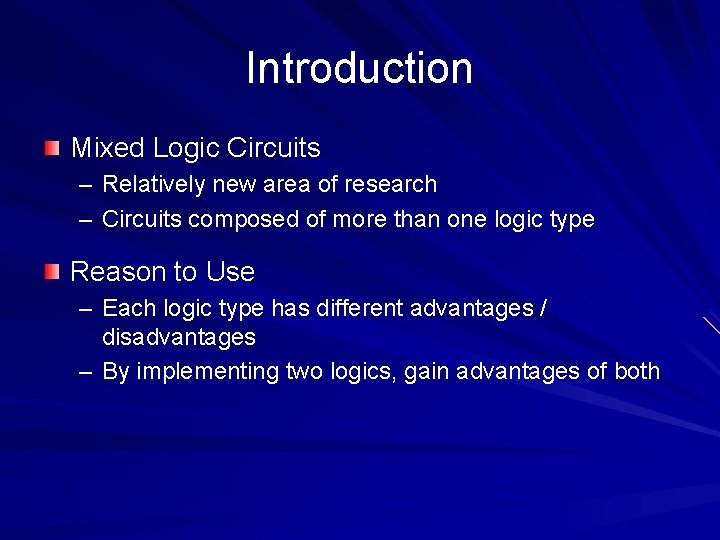 Introduction

Mixed Logic Circuits
– Relatively new area of research
– Circuits composed of more than one logic type

Reason to Use
– Each logic type has different advantages / disadvantages
– By implementing two logics, gain advantages of both